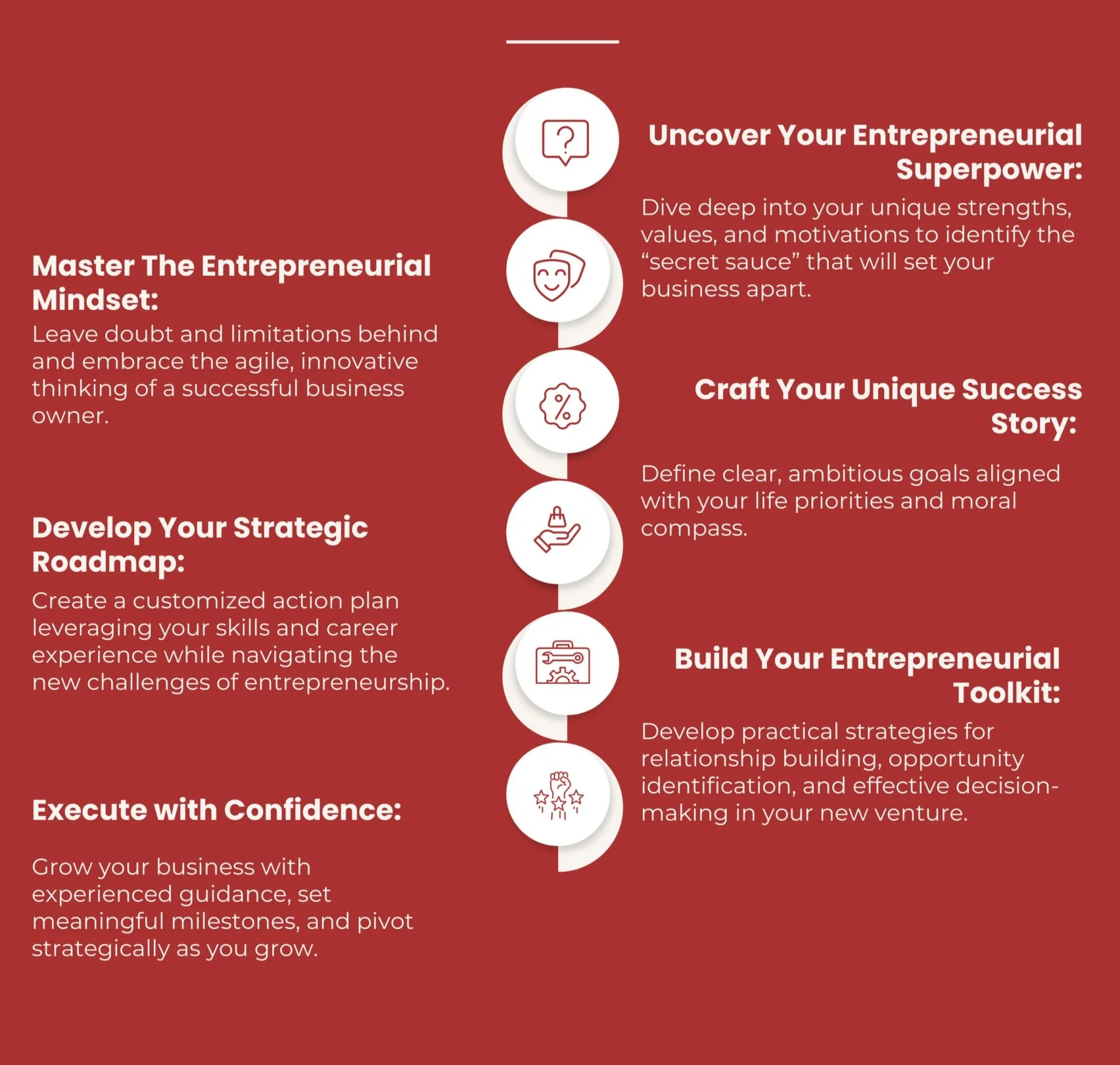 Uncover Your Entrepreneurial Superpower:

Dive deep into your unique strengths, values, and motivations to identify the “secret sauce” that will set your business apart.

Master The Entrepreneurial Mindset:

Leave doubt and limitations behind and embrace the agile, innovative thinking of a successful business owner.

Craft Your Unique Success Story:

Define clear, ambitious goals aligned with your life priorities and moral compass.

Develop Your Strategic Roadmap:

Create a customized action plan leveraging your skills and career experience while navigating the new challenges of entrepreneurship.

Build Your Entrepreneurial Toolkit:

Develop practical strategies for relationship building, opportunity identification, and effective decision-making in your new venture.

Execute with Confidence:

Grow your business with experienced guidance, set meaningful milestones, and pivot strategically as you grow.